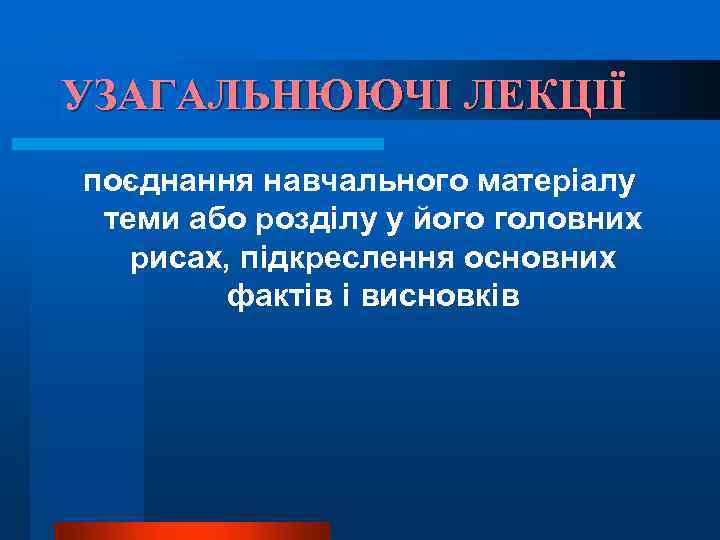 УЗАГАЛЬНЮЮЧІ ЛЕКЦІЇ

поєднання навчального матеріалу теми або розділу у його головних рисах, підкреслення основних фактів і висновків